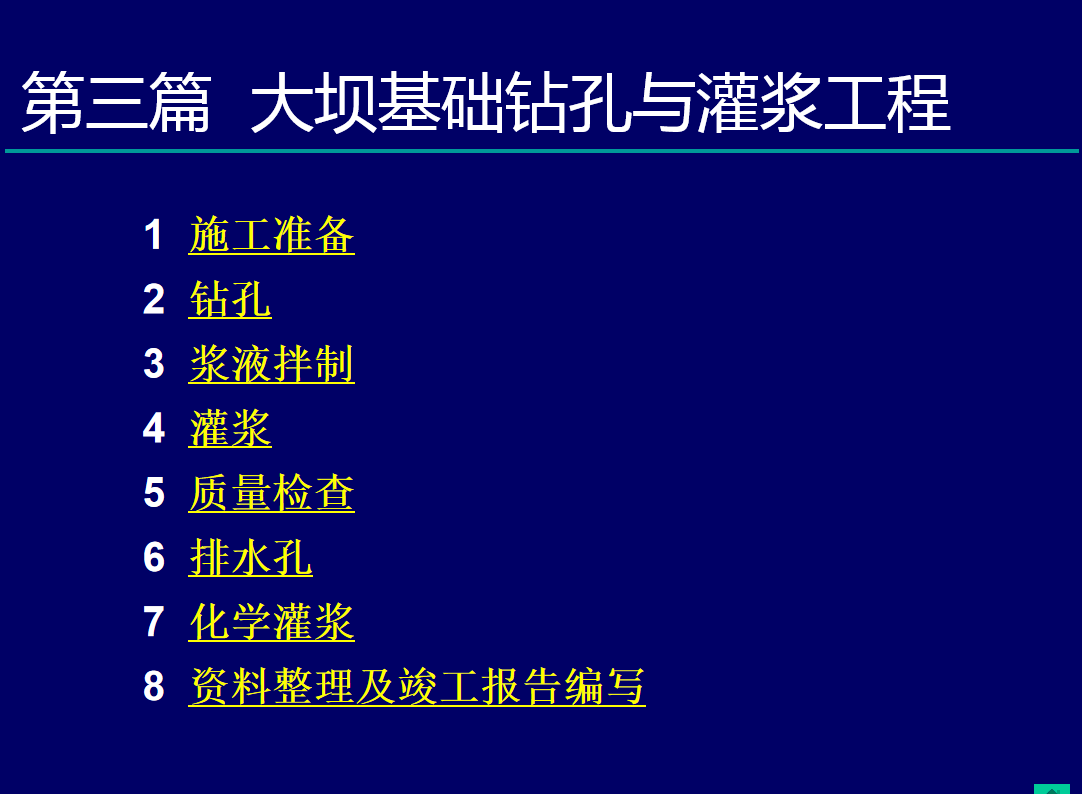 第三篇 大坝基础钻孔与灌浆工程

1 施工准备
2 钻孔
3 浆液拌制
4 灌浆
5 质量检查
6 排水孔
7 化学灌浆
8 资料整理及竣工报告编写